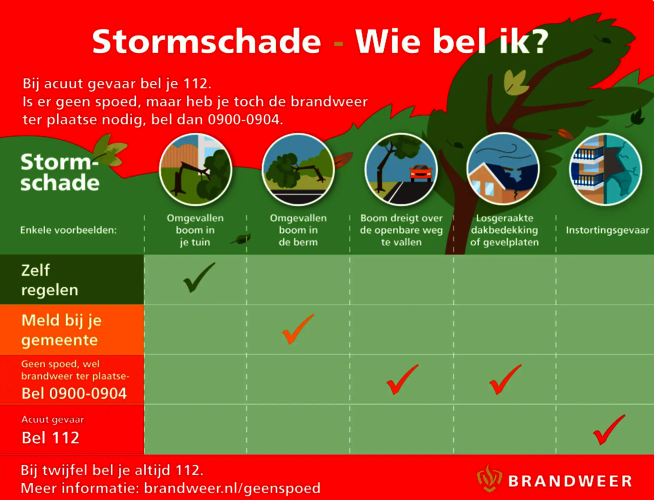 Stormschade - Wie bel ik?

Bij acuut gevaar bel je 112.
Is er geen spoed, maar heb je toch de brandweer ter plaatse nodig, bel dan 0900-0904.

| Stormschade Enkele voorbeelden: | Omgevallen boom in je tuin | Omgevallen boom in de berm | Boom dreigt over de openbare weg te vallen | Losgeraakte dakbedekking of gevelplaten | Instortingsgevaar |
|---|---|---|---|---|---|
| Zelf regelen | ✓ | | | | |
| Meld bij je gemeente | | ✓ | | | |
| Geen spoed, wel brandweer ter plaatse- Bel 0900-0904 | | | ✓ | ✓ | |
| Acuut gevaar Bel 112 | | | | | ✓ |

Bij twijfel bel je altijd 112.
Meer informatie: brandweer.nl/geenspoed

BRANDWEER